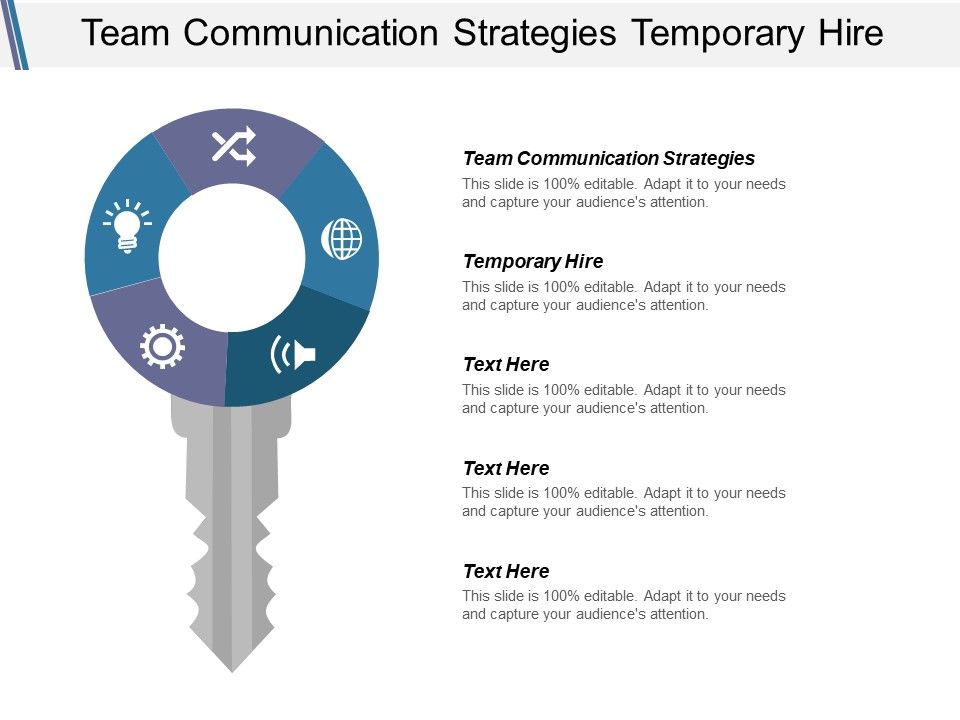 Team Communication Strategies Temporary Hire

Team Communication Strategies
This slide is 100% editable. Adapt it to your needs and capture your audience's attention.

Temporary Hire
This slide is 100% editable. Adapt it to your needs and capture your audience's attention.

Text Here
This slide is 100% editable. Adapt it to your needs and capture your audience's attention.

Text Here
This slide is 100% editable. Adapt it to your needs and capture your audience's attention.

Text Here
This slide is 100% editable. Adapt it to your needs and capture your audience's attention.